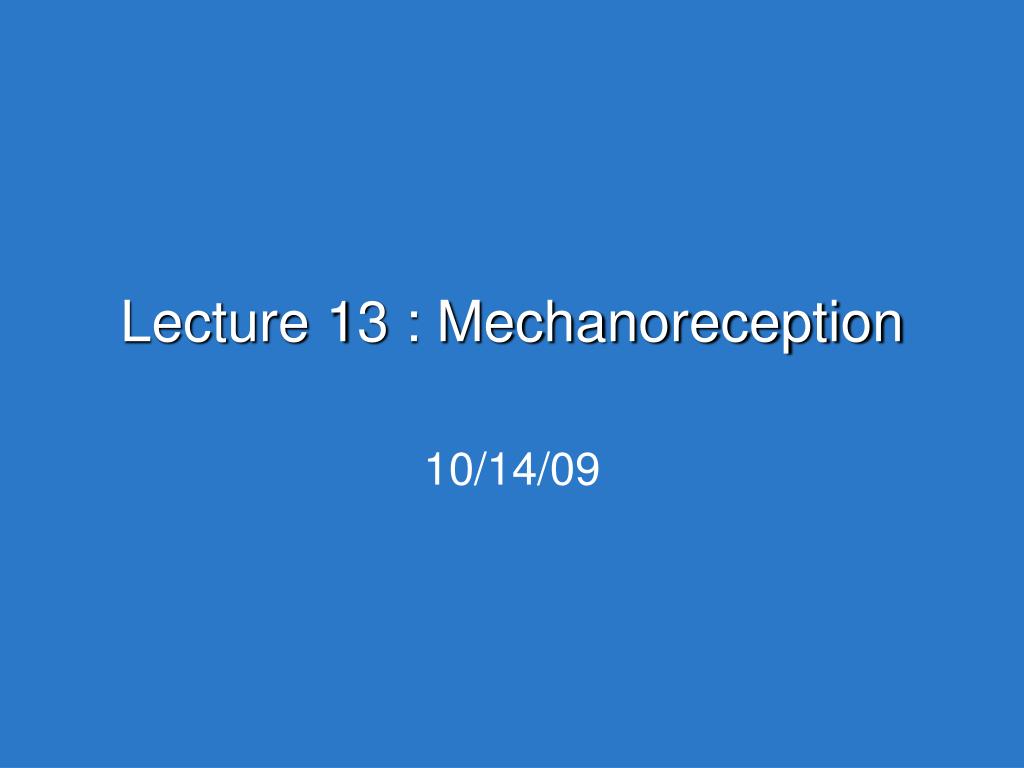 Lecture 13 : Mechanoreception

10/14/09